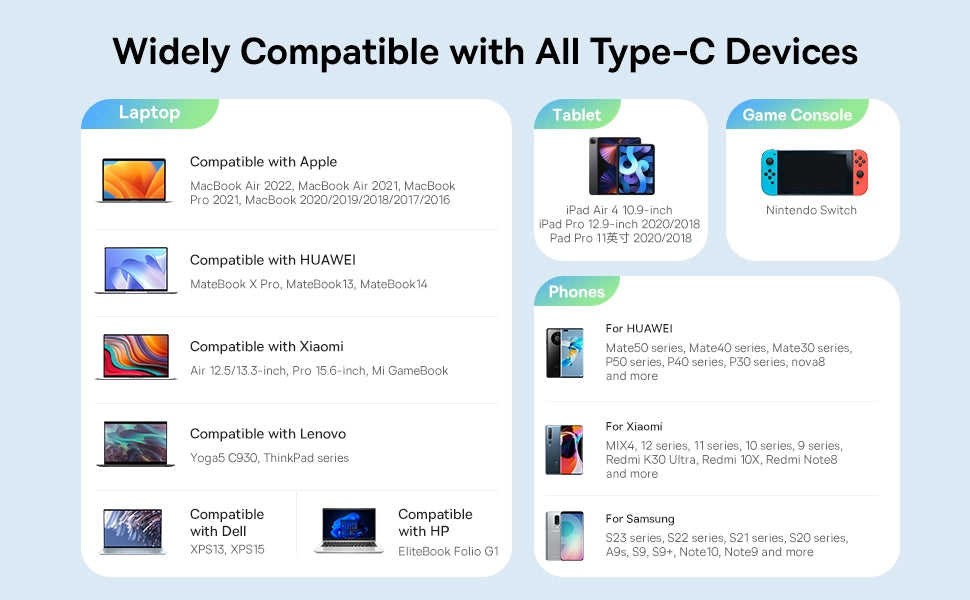 Widely Compatible with All Type-C Devices

Laptop

Compatible with Apple
MacBook Air 2022, MacBook Air 2021, MacBook Pro 2021, MacBook 2020/2019/2018/2017/2016

Compatible with HUAWEI
MateBook X Pro, MateBook13, MateBook14

Compatible with Xiaomi
Air 12.5/13.3-inch, Pro 15.6-inch, Mi GameBook

Compatible with Lenovo
Yoga5 C930, ThinkPad series

Compatible with Dell
XPS13, XPS15

Compatible with HP
EliteBook Folio G1

Tablet

iPad Air 4 10.9-inch
iPad Pro 12.9-inch 2020/2018
Pad Pro 11英寸 2020/2018

Game Console

Nintendo Switch

Phones

For HUAWEI
Mate50 series, Mate40 series, Mate30 series, P50 series, P40 series, P30 series, nova8 and more

For Xiaomi
MIX4, 12 series, 11 series, 10 series, 9 series, Redmi K30 Ultra, Redmi 10X, Redmi Note8 and more

For Samsung
S23 series, S22 series, S21 series, S20 series, A9s, S9, S9+, Note10, Note9 and more